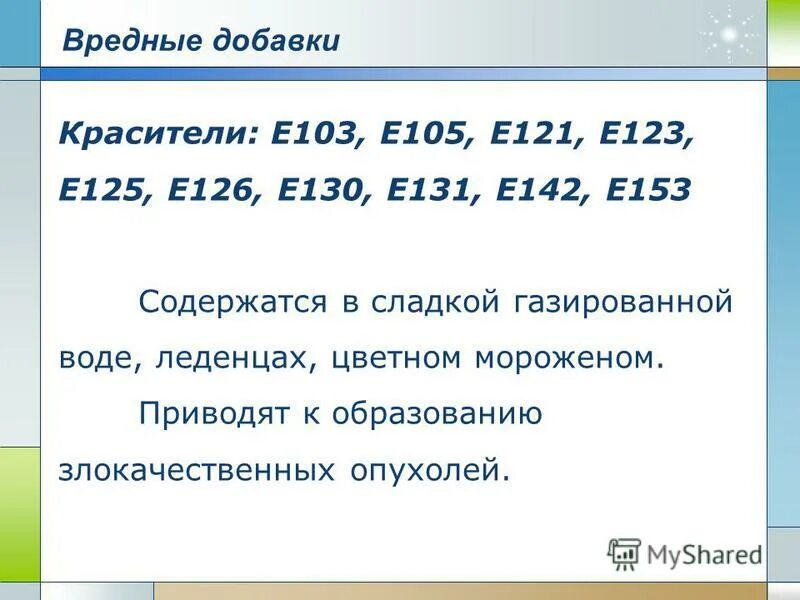 Вредные добавки

Красители: Е103, Е105, Е121, Е123, Е125, Е126, Е130, Е131, Е142, Е153

Содержатся в сладкой газированной воде, леденцах, цветном мороженом.

Приводят к образованию злокачественных опухолей.

MyShared